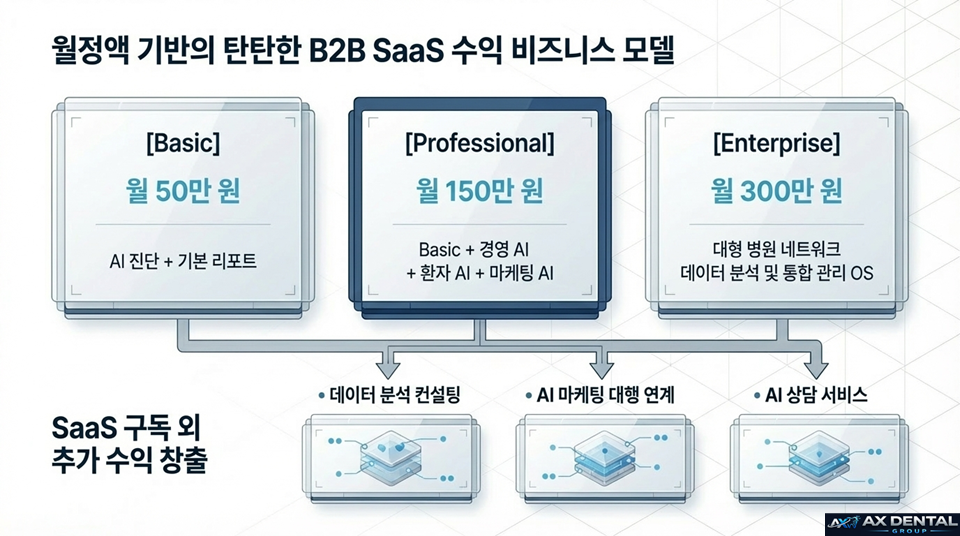 월정액 기반의 탄탄한 B2B SaaS 수익 비즈니스 모델

[Basic]
월 50만 원
AI 진단 + 기본 리포트

[Professional]
월 150만 원
Basic + 경영 AI + 환자 AI + 마케팅 AI

[Enterprise]
월 300만 원
대형 병원 네트워크 데이터 분석 및 통합 관리 OS

SaaS 구독 외 추가 수익 창출

• 데이터 분석 컨설팅

• AI 마케팅 대행 연계

• AI 상담 서비스

AX DENTAL GROUP